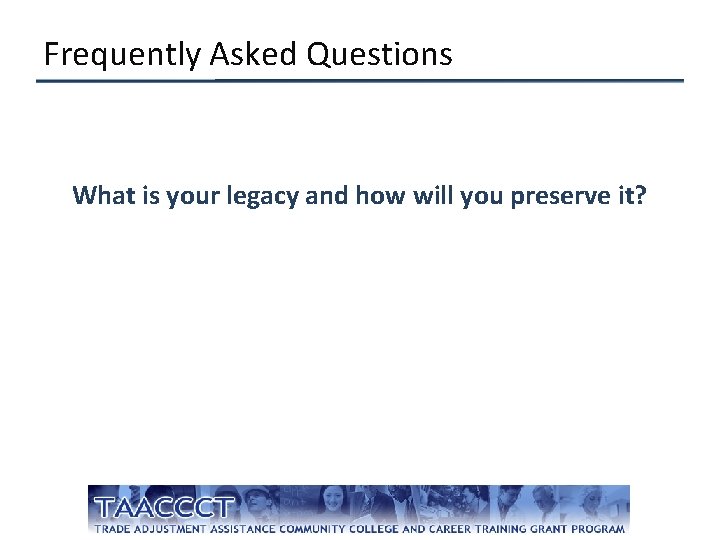 Frequently Asked Questions

What is your legacy and how will you preserve it?

TAACCCT
TRADE ADJUSTMENT ASSISTANCE COMMUNITY COLLEGE AND CAREER TRAINING GRANT PROGRAM